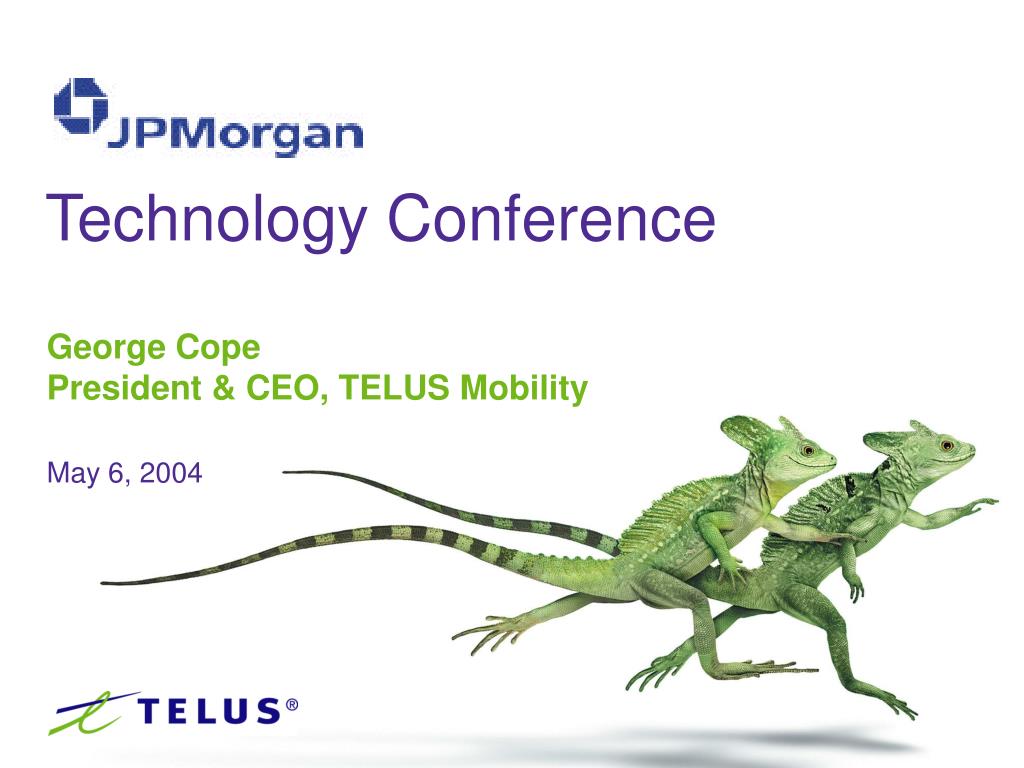 JPMorgan

Technology Conference

George Cope
President & CEO, TELUS Mobility

May 6, 2004

TELUS®